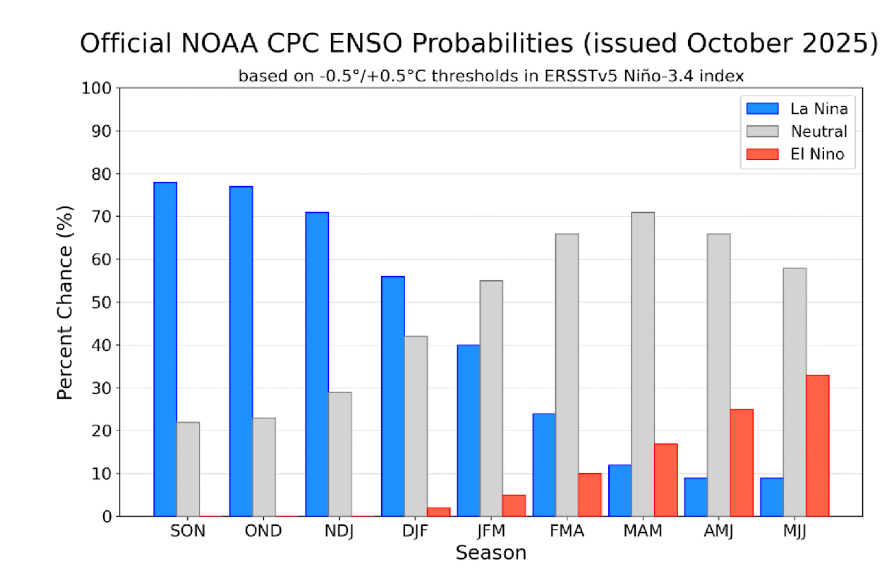 Official NOAA CPC ENSO Probabilities (issued October 2025)
based on -0.5°/+0.5°C thresholds in ERSSTv5 Niño-3.4 index

La Nina
Neutral
El Nino

Percent Chance (%)
100
90
80
70
60
50
40
30
20
10
0

SON OND NDJ DJF JFM FMA MAM AMJ MJJ
Season